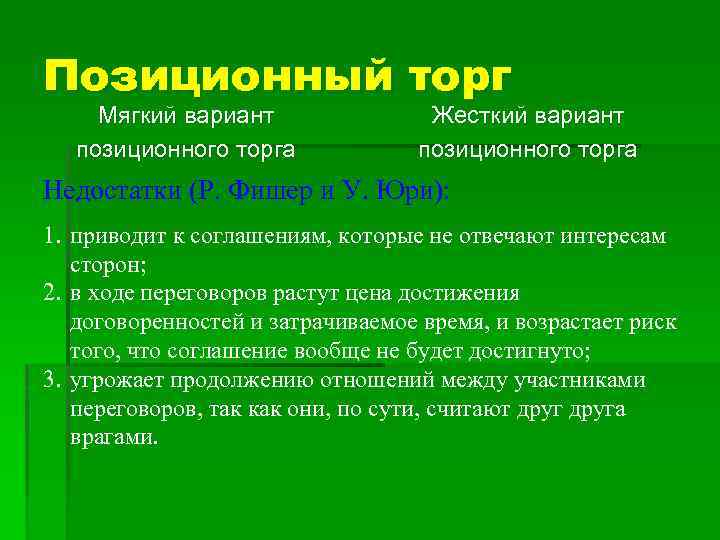 Позиционный торг

Мягкий вариант позиционного торга

Жесткий вариант позиционного торга

Недостатки (Р. Фишер и У. Юри):

1. приводит к соглашениям, которые не отвечают интересам сторон;
2. в ходе переговоров растут цена достижения договоренностей и затрачиваемое время, и возрастает риск того, что соглашение вообще не будет достигнуто;
3. угрожает продолжению отношений между участниками переговоров, так как они, по сути, считают друг друга врагами.